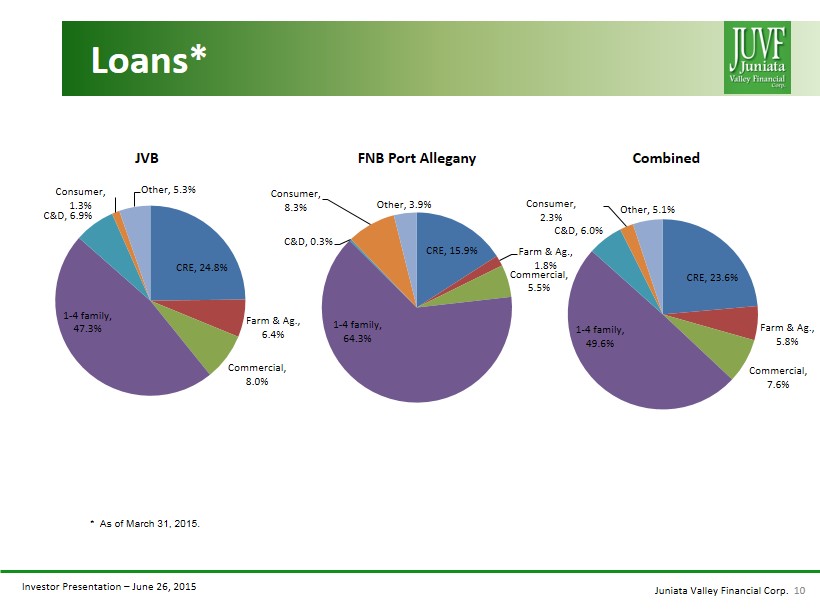 Loans*

JUVF Juniata Valley Financial Corp.

JVB

Consumer, 1.3%
Other, 5.3%
C&D, 6.9%
CRE, 24.8%
1-4 family, 47.3%
Farm & Ag., 6.4%
Commercial, 8.0%

FNB Port Allegany

Consumer, 8.3%
Other, 3.9%
C&D, 0.3%
CRE, 15.9%
Farm & Ag., 1.8%
Commercial, 5.5%
1-4 family, 64.3%

Combined

Consumer, 2.3%
Other, 5.1%
C&D, 6.0%
CRE, 23.6%
1-4 family, 49.6%
Farm & Ag., 5.8%
Commercial, 7.6%

* As of March 31, 2015.

Investor Presentation – June 26, 2015

Juniata Valley Financial Corp. 10